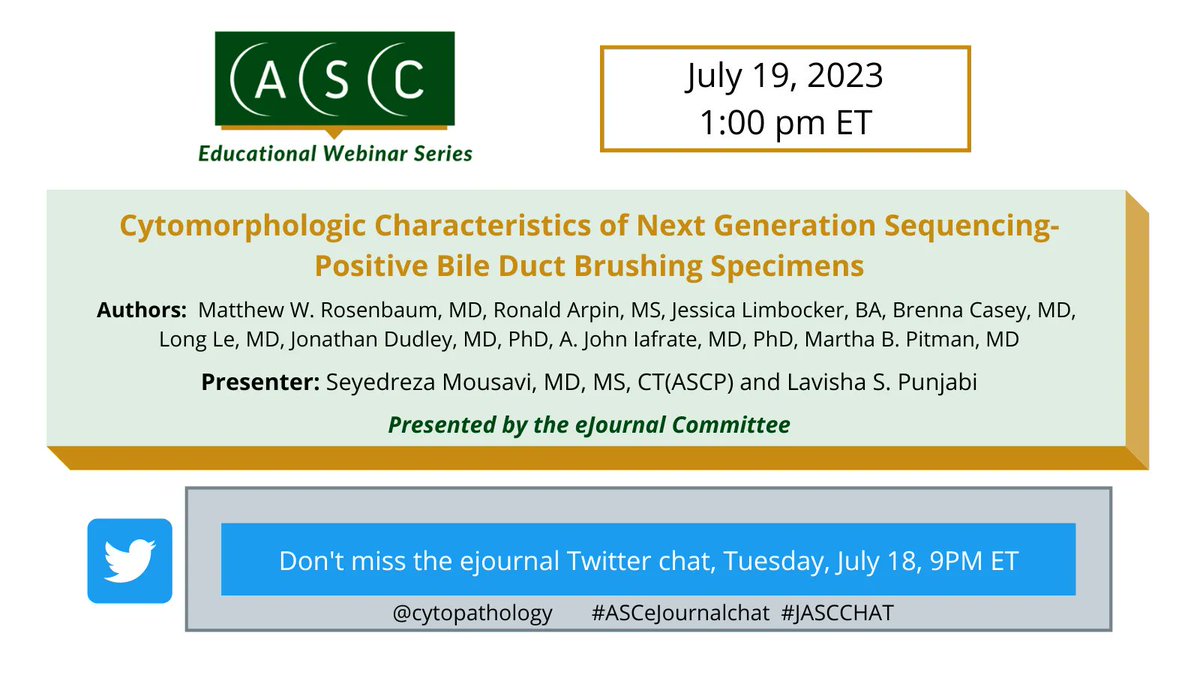 ASC
Educational Webinar Series

July 19, 2023
1:00 pm ET

Cytomorphologic Characteristics of Next Generation Sequencing-Positive Bile Duct Brushing Specimens

Authors: Matthew W. Rosenbaum, MD, Ronald Arpin, MS, Jessica Limbocker, BA, Brenna Casey, MD, Long Le, MD, Jonathan Dudley, MD, PhD, A. John Iafrate, MD, PhD, Martha B. Pitman, MD

Presenter: Seyedreza Mousavi, MD, MS, CT(ASCP) and Lavisha S. Punjabi

Presented by the eJournal Committee

Don't miss the ejournal Twitter chat, Tuesday, July 18, 9PM ET

@cytopathology #ASCeJournalchat #JASCCHAT